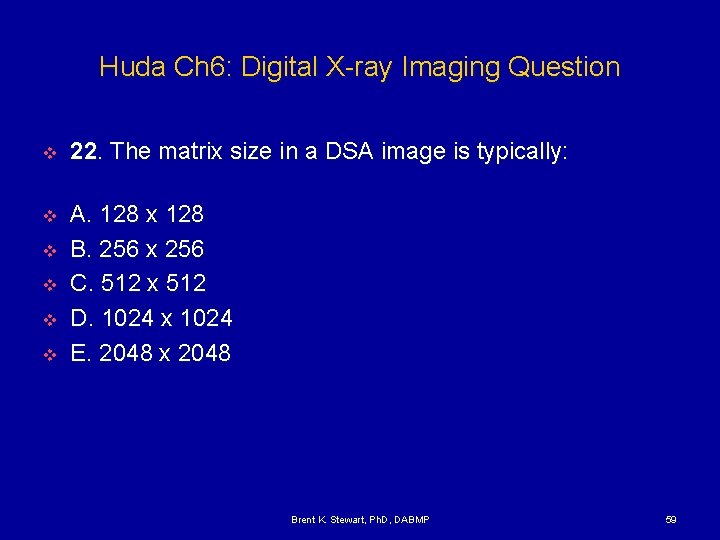 Huda Ch6: Digital X-ray Imaging Question

22. The matrix size in a DSA image is typically:

A. 128 x 128
B. 256 x 256
C. 512 x 512
D. 1024 x 1024
E. 2048 x 2048

Brent K. Stewart, PhD, DABMP

59